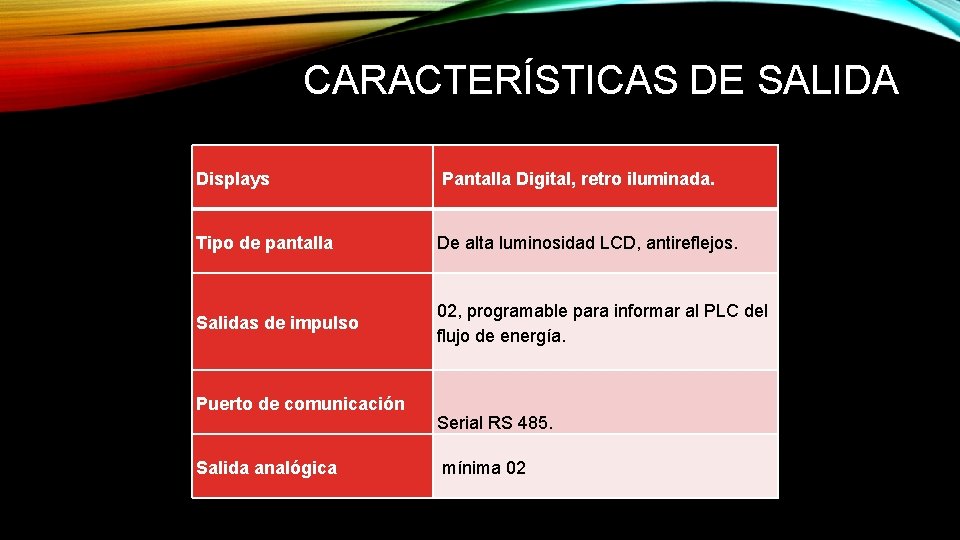 CARACTERÍSTICAS DE SALIDA

| Displays | Pantalla Digital, retro iluminada. |
|---|---|
| Tipo de pantalla | De alta luminosidad LCD, antireflejos. |
| Salidas de impulso | 02, programable para informar al PLC del flujo de energía. |
| Puerto de comunicación | Serial RS 485. |
| Salida analógica | mínima 02 |